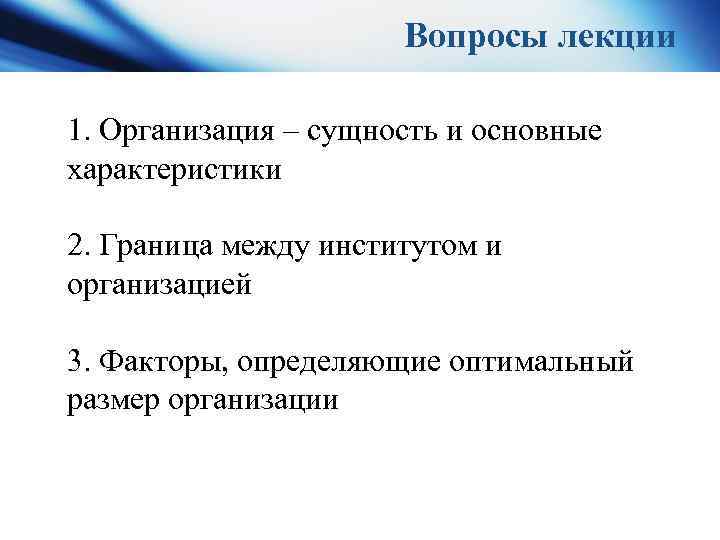 Вопросы лекции

1. Организация – сущность и основные характеристики

2. Граница между институтом и организацией

3. Факторы, определяющие оптимальный размер организации